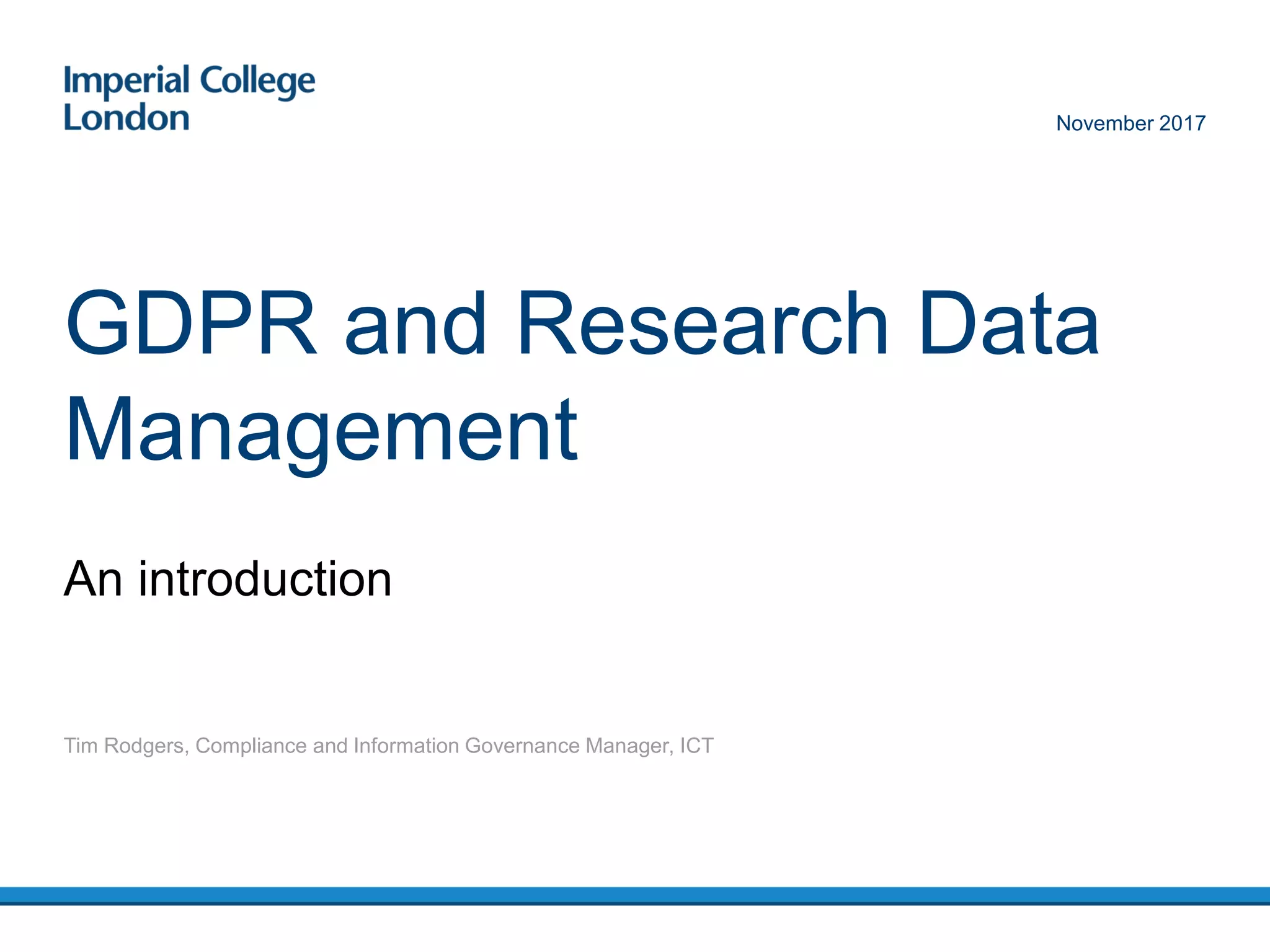 Imperial College London

November 2017

GDPR and Research Data Management

An introduction

Tim Rodgers, Compliance and Information Governance Manager, ICT